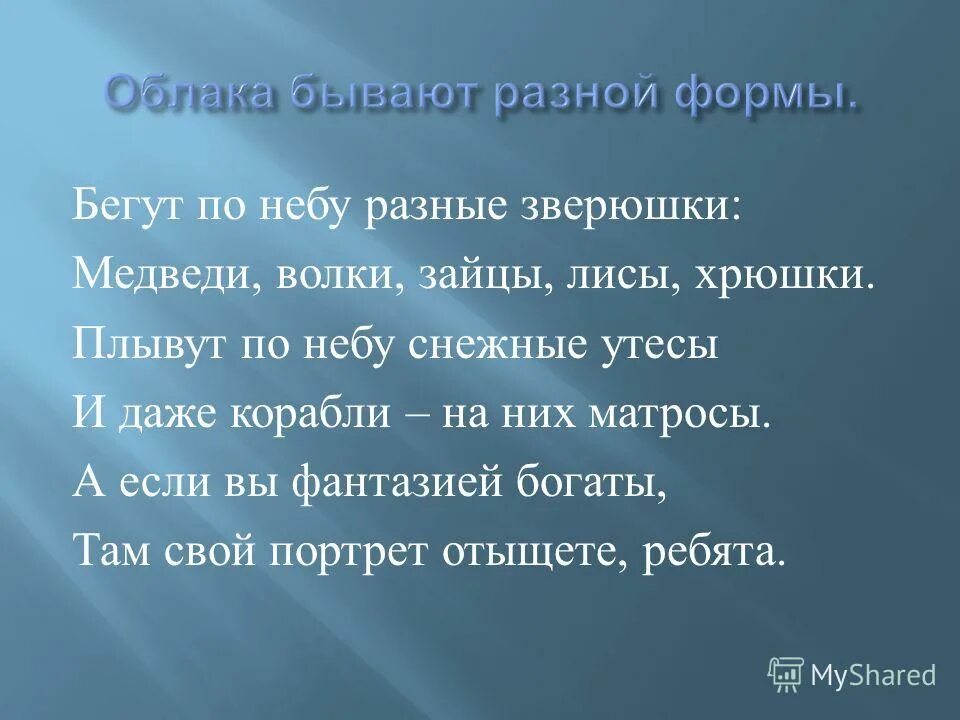 Облака бывают разной формы.

Бегут по небу разные зверюшки:
Медведи, волки, зайцы, лисы, хрюшки.
Плывут по небу снежные утесы
И даже корабли – на них матросы.
А если вы фантазией богаты,
Там свой портрет отыщете, ребята.

MyShared